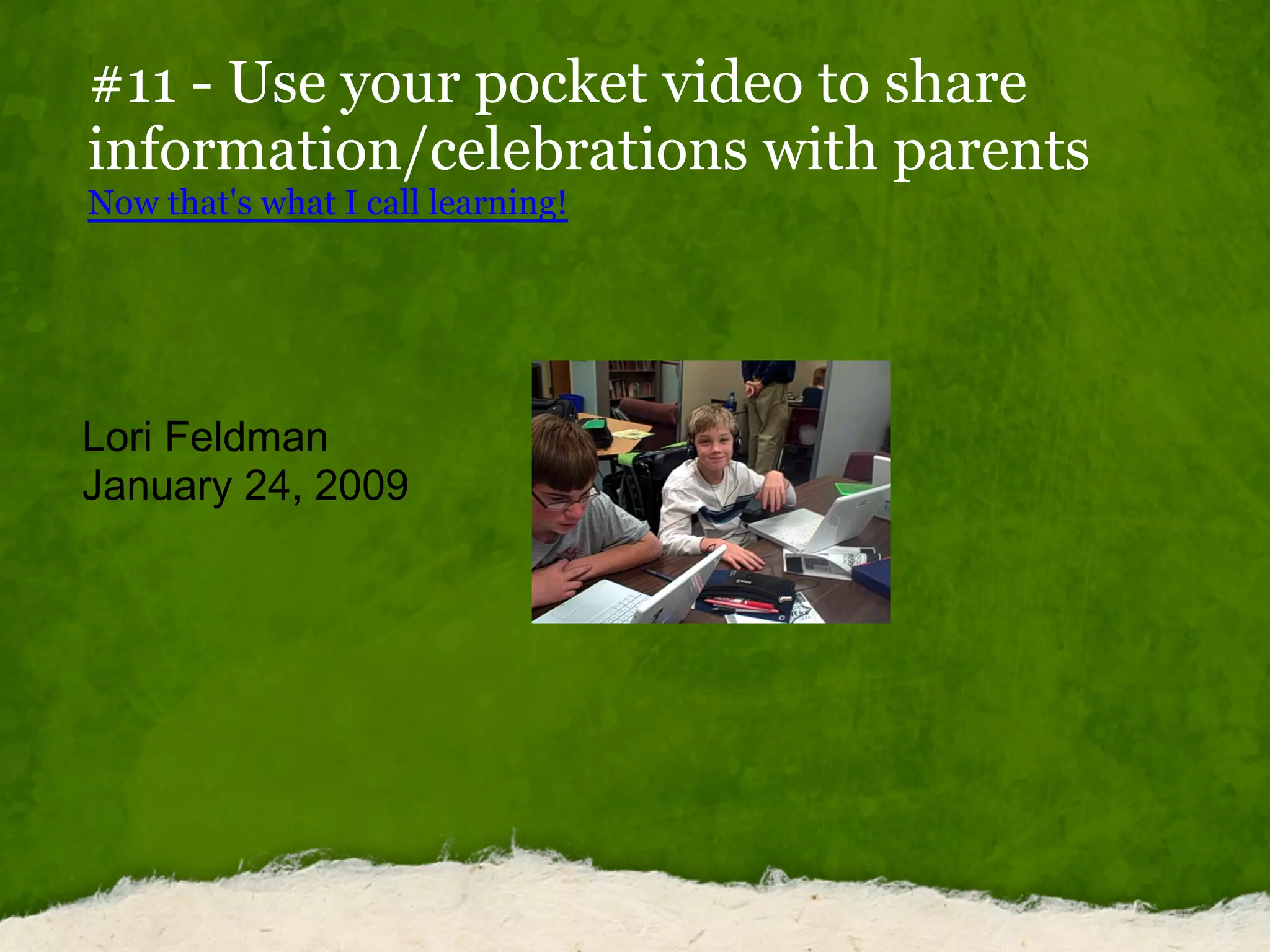 #11 - Use your pocket video to share information/celebrations with parents
Now that's what I call learning!

Lori Feldman
January 24, 2009